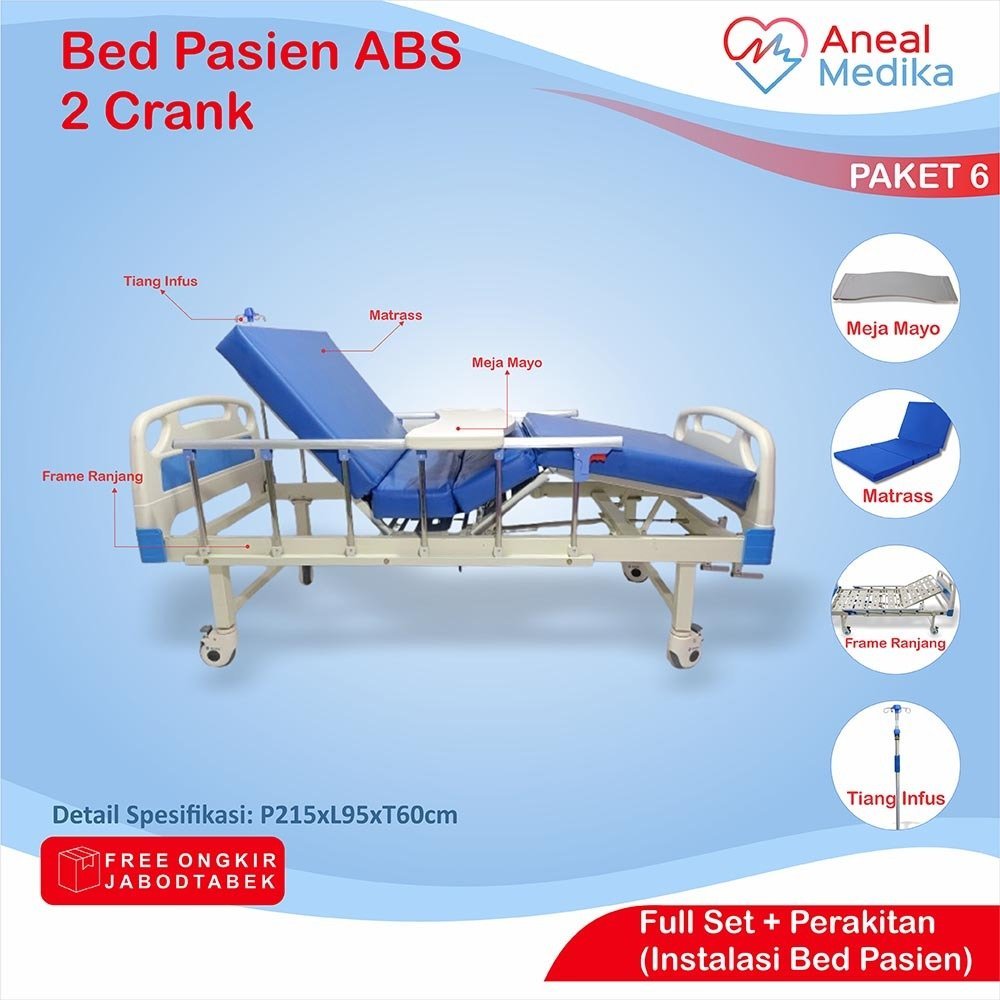 Bed Pasien ABS
2 Crank

Aneal
Medika

PAKET 6

Tiang Infus

Matrass

Meja Mayo

Frame Ranjang

Meja Mayo

Matrass

Frame Ranjang

Tiang Infus

Detail Spesifikasi: P215xL95xT60cm

FREE ONGKIR
JABODTABEK

Full Set + Perakitan
(Instalasi Bed Pasien)